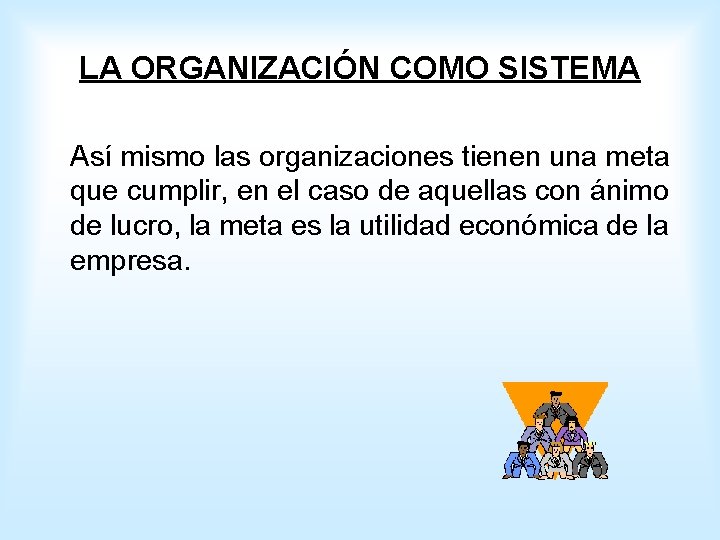 LA ORGANIZACIÓN COMO SISTEMA

Así mismo las organizaciones tienen una meta que cumplir, en el caso de aquellas con ánimo de lucro, la meta es la utilidad económica de la empresa.